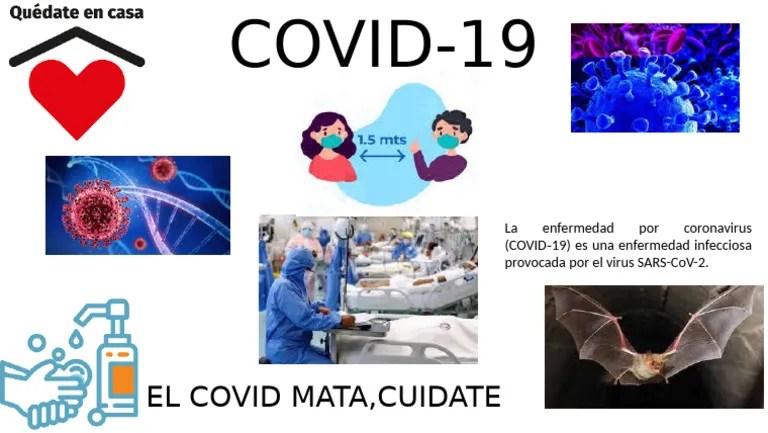 Quédate en casa

COVID-19

1.5 mts

La enfermedad por coronavirus (COVID-19) es una enfermedad infecciosa provocada por el virus SARS-CoV-2.

EL COVID MATA,CUIDATE